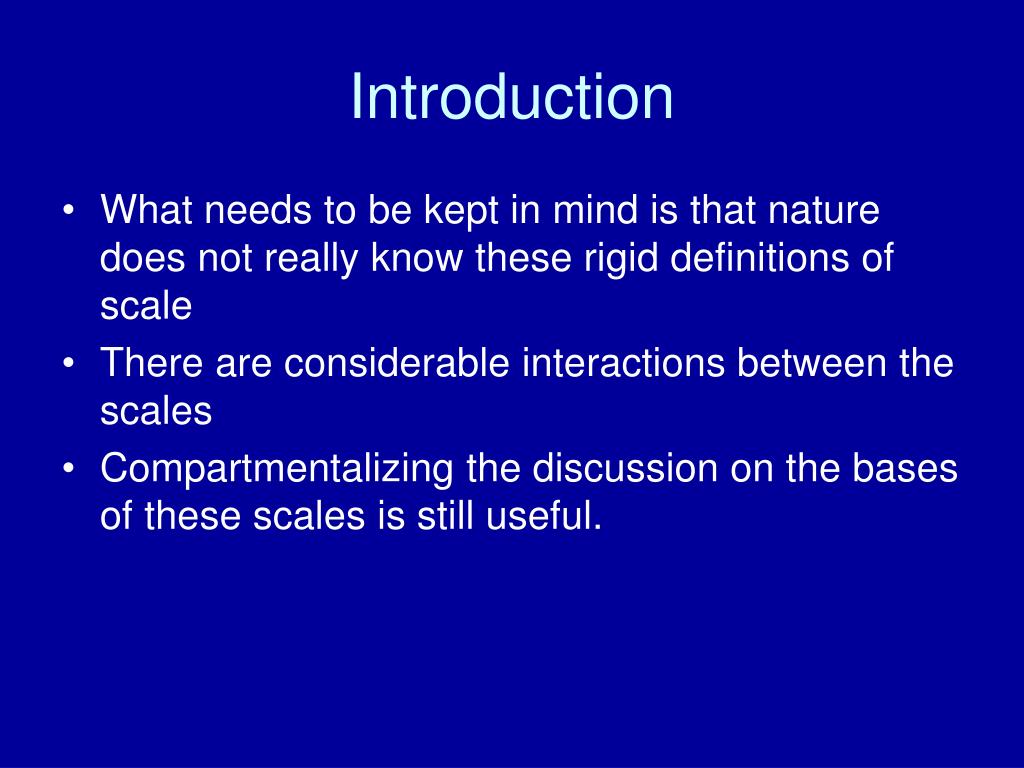 Introduction

• What needs to be kept in mind is that nature does not really know these rigid definitions of scale
• There are considerable interactions between the scales
• Compartmentalizing the discussion on the bases of these scales is still useful.